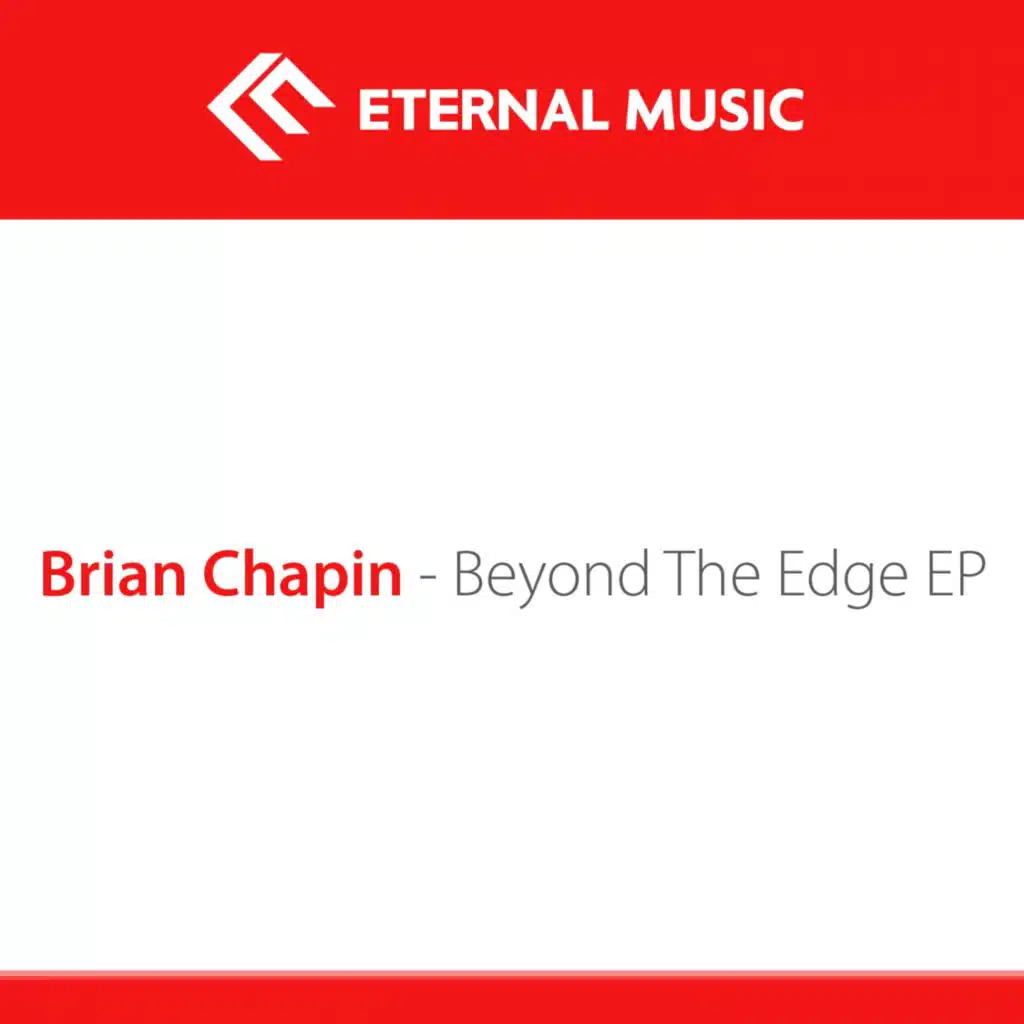 ETERNAL MUSIC

Brian Chapin - Beyond The Edge EP